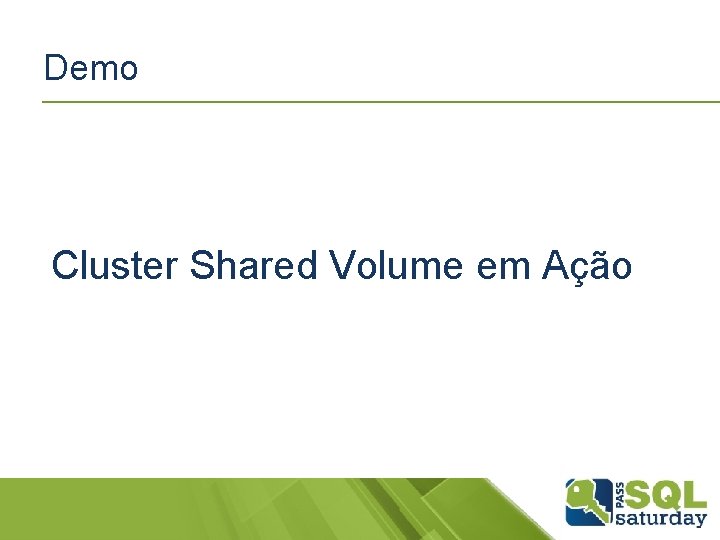 Demo

Cluster Shared Volume em Ação

PASS SQL saturday